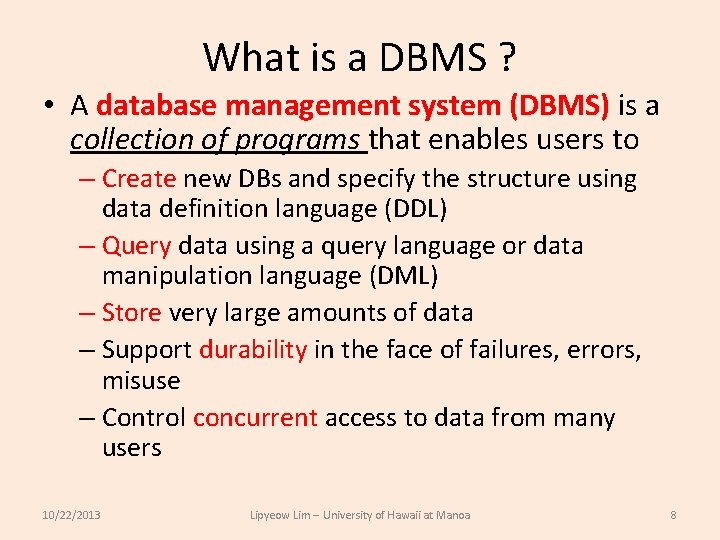 What is a DBMS ?

• A database management system (DBMS) is a collection of programs that enables users to

– Create new DBs and specify the structure using data definition language (DDL)

– Query data using a query language or data manipulation language (DML)

– Store very large amounts of data

– Support durability in the face of failures, errors, misuse

– Control concurrent access to data from many users

10/22/2013

Lipyeow Lim – University of Hawaii at Manoa

8